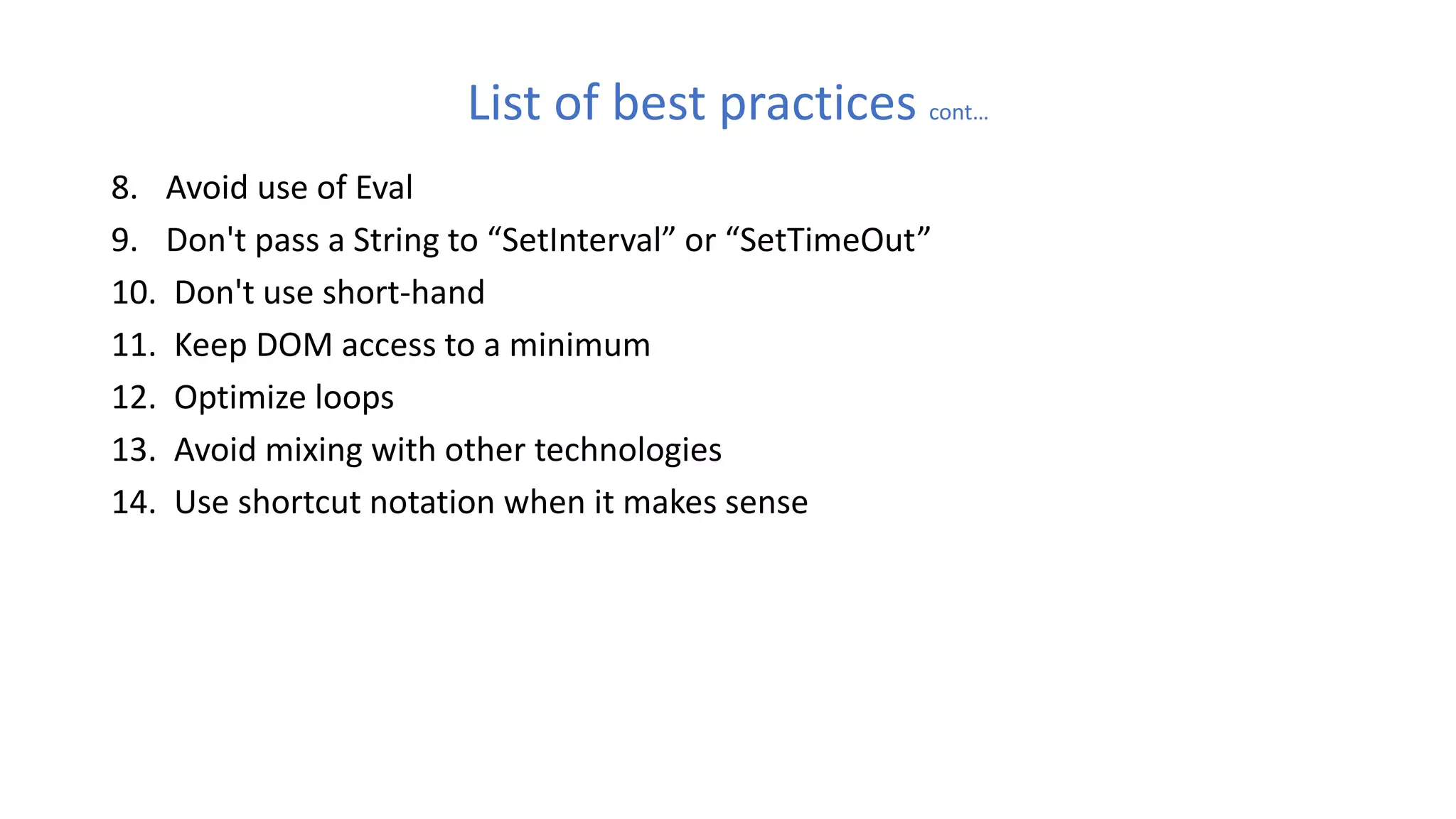 List of best practices cont…

8. Avoid use of Eval
9. Don't pass a String to “SetInterval” or “SetTimeOut”
10. Don't use short-hand
11. Keep DOM access to a minimum
12. Optimize loops
13. Avoid mixing with other technologies
14. Use shortcut notation when it makes sense